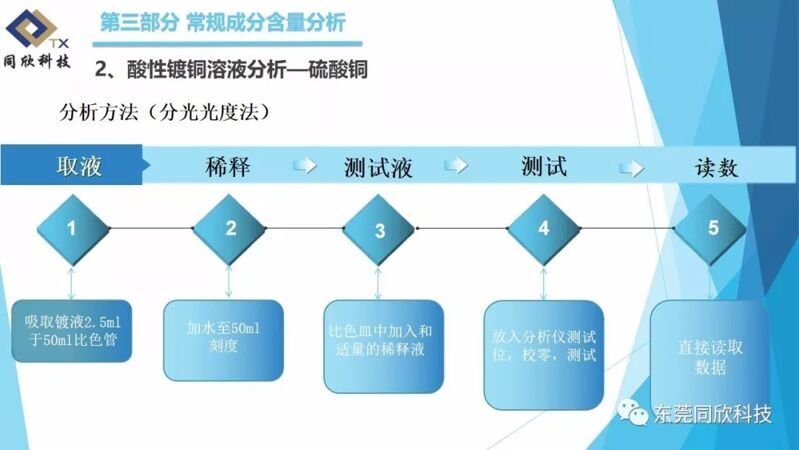 TX
同欣科技

第三部分 常规成分含量分析

2、酸性镀铜溶液分析—硫酸铜

分析方法（分光光度法）

取液

稀释

测试液

测试

读数

1

2

3

4

5

吸取镀液2.5ml于50ml比色管

加水至50ml刻度

比色皿中加入和适量的稀释液

放入分析仪测试位，校零，测试

直接读取数据

东莞同欣科技